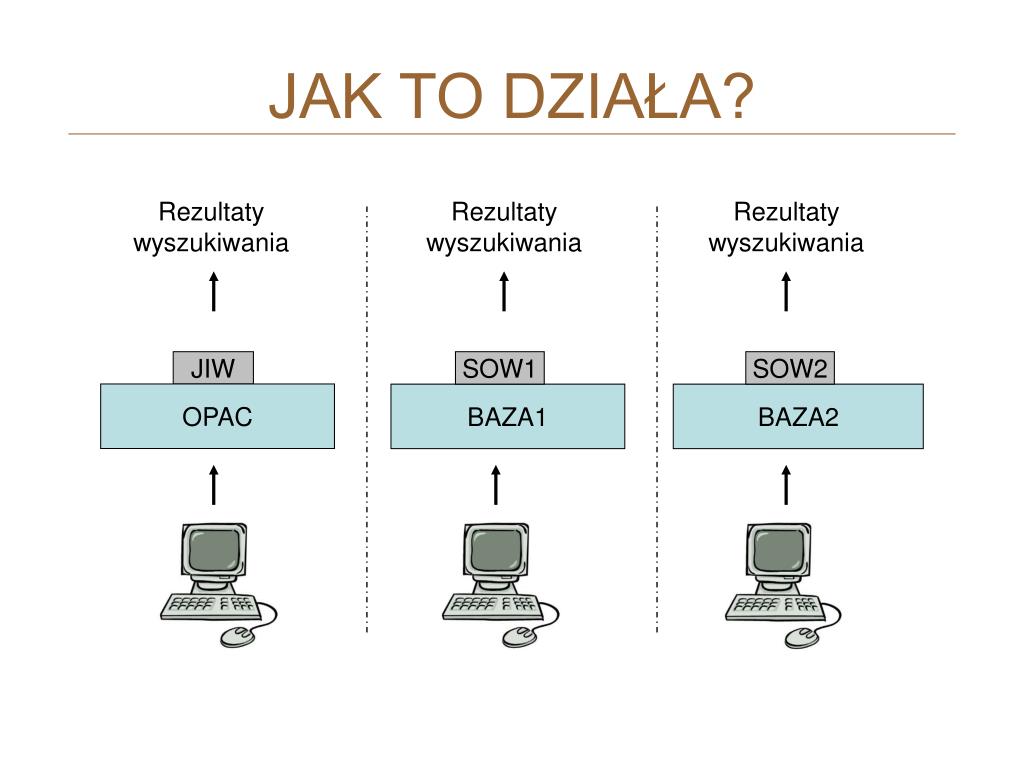 JAK TO DZIAŁA?

Rezultaty wyszukiwania

JIW

OPAC

Rezultaty wyszukiwania

SOW1

BAZA1

Rezultaty wyszukiwania

SOW2

BAZA2